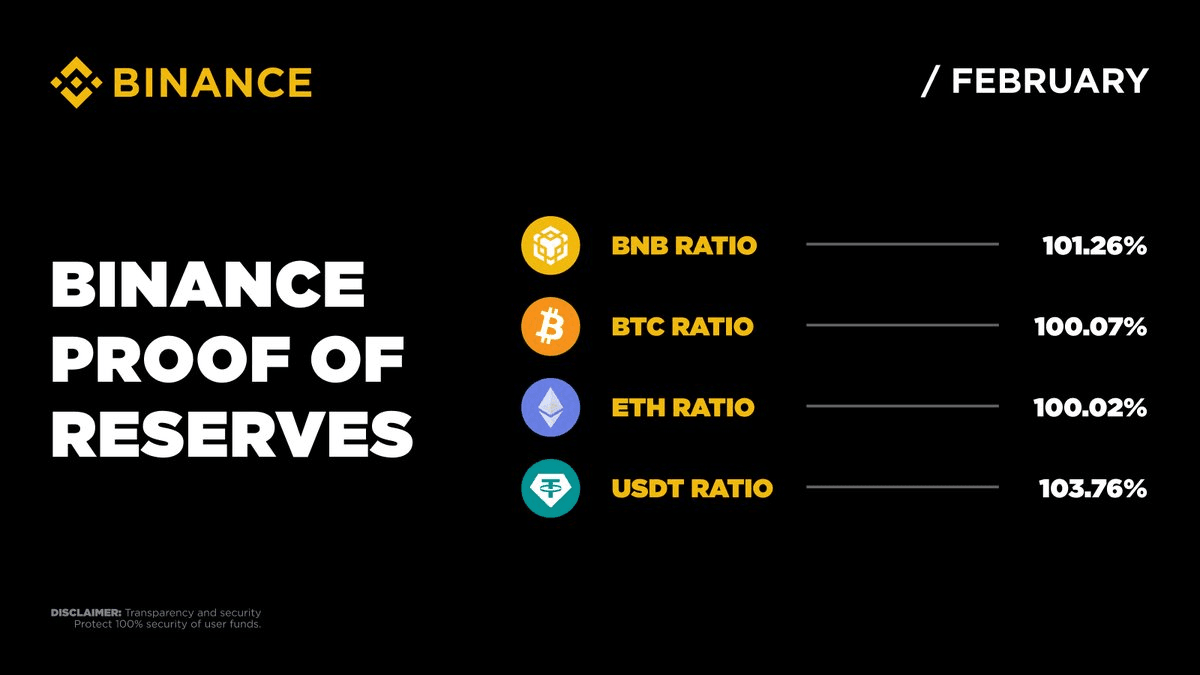 BINANCE

/ FEBRUARY

BINANCE PROOF OF RESERVES

BNB RATIO 101.26%

BTC RATIO 100.07%

ETH RATIO 100.02%

USDT RATIO 103.76%

DISCLAIMER: Transparency and security Protect 100% security of user funds.